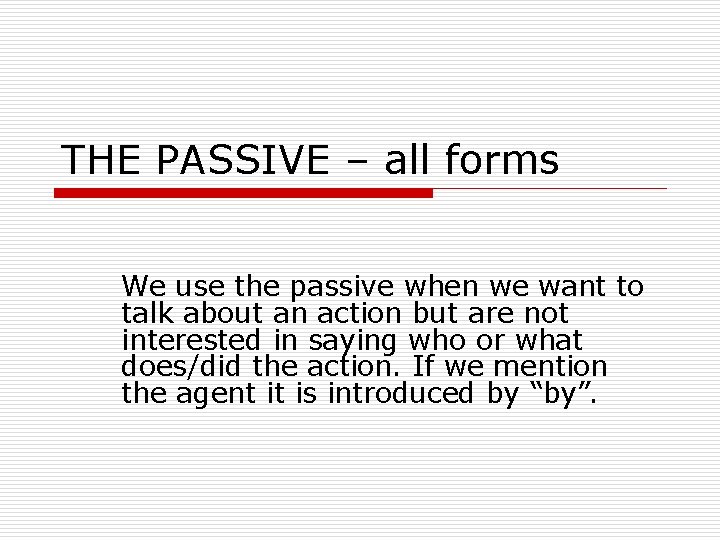 THE PASSIVE – all forms

We use the passive when we want to talk about an action but are not interested in saying who or what does/did the action. If we mention the agent it is introduced by “by”.